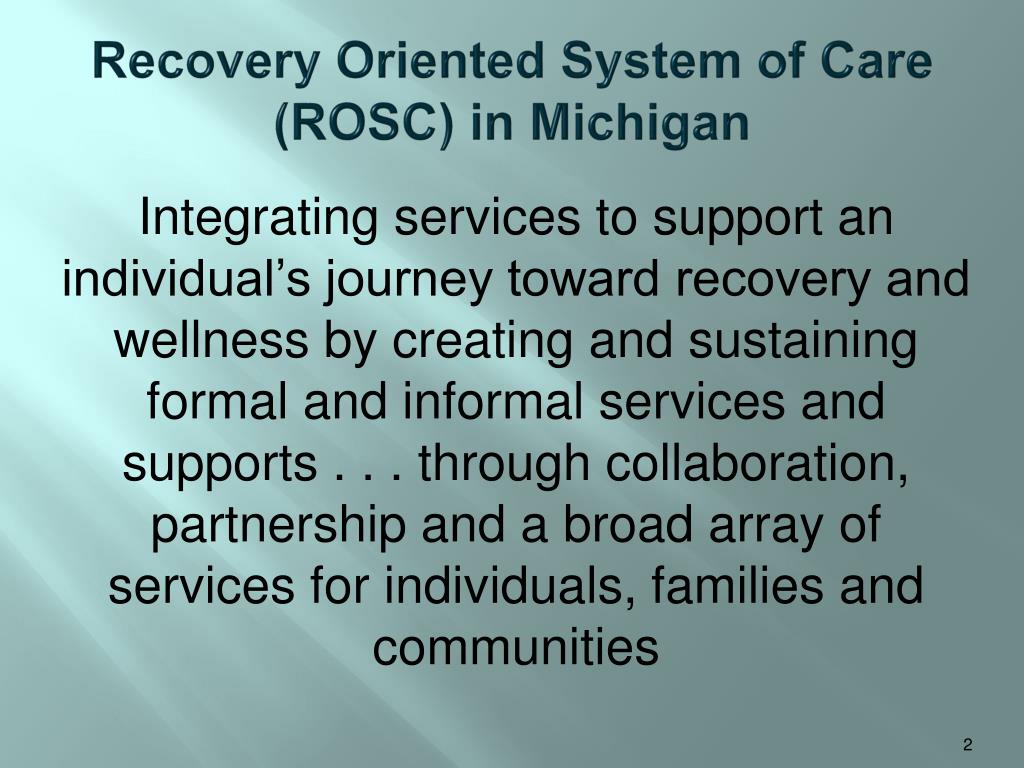 Recovery Oriented System of Care (ROSC) in Michigan

Integrating services to support an individual’s journey toward recovery and wellness by creating and sustaining formal and informal services and supports . . . through collaboration, partnership and a broad array of services for individuals, families and communities

2